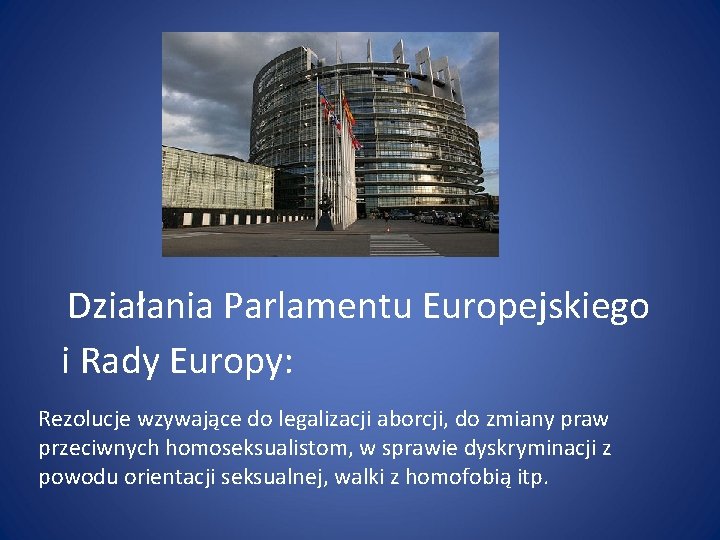 Działania Parlamentu Europejskiego i Rady Europy:

Rezolucje wzywające do legalizacji aborcji, do zmiany praw przeciwnych homoseksualistom, w sprawie dyskryminacji z powodu orientacji seksualnej, walki z homofobią itp.